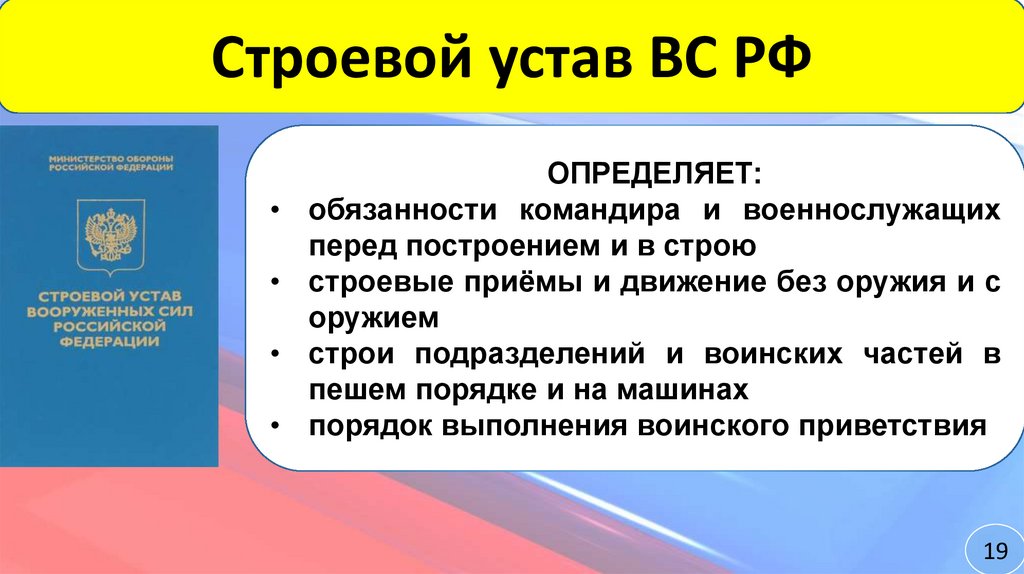 Строевой устав ВС РФ

МИНИСТЕРСТВО ОБОРОНЫ РОССИЙСКОЙ ФЕДЕРАЦИИ

СТРОЕВОЙ УСТАВ ВООРУЖЕННЫХ СИЛ РОССИЙСКОЙ ФЕДЕРАЦИИ

ОПРЕДЕЛЯЕТ:
• обязанности командира и военнослужащих перед построением и в строю
• строевые приёмы и движение без оружия и с оружием
• строи подразделений и воинских частей в пешем порядке и на машинах
• порядок выполнения воинского приветствия

19